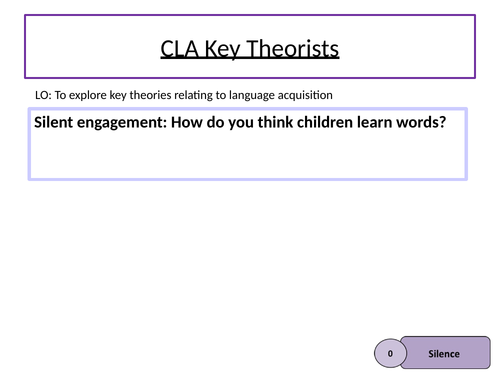 CLA Key Theorists

LO: To explore key theories relating to language acquisition

Silent engagement: How do you think children learn words?

0

Silence